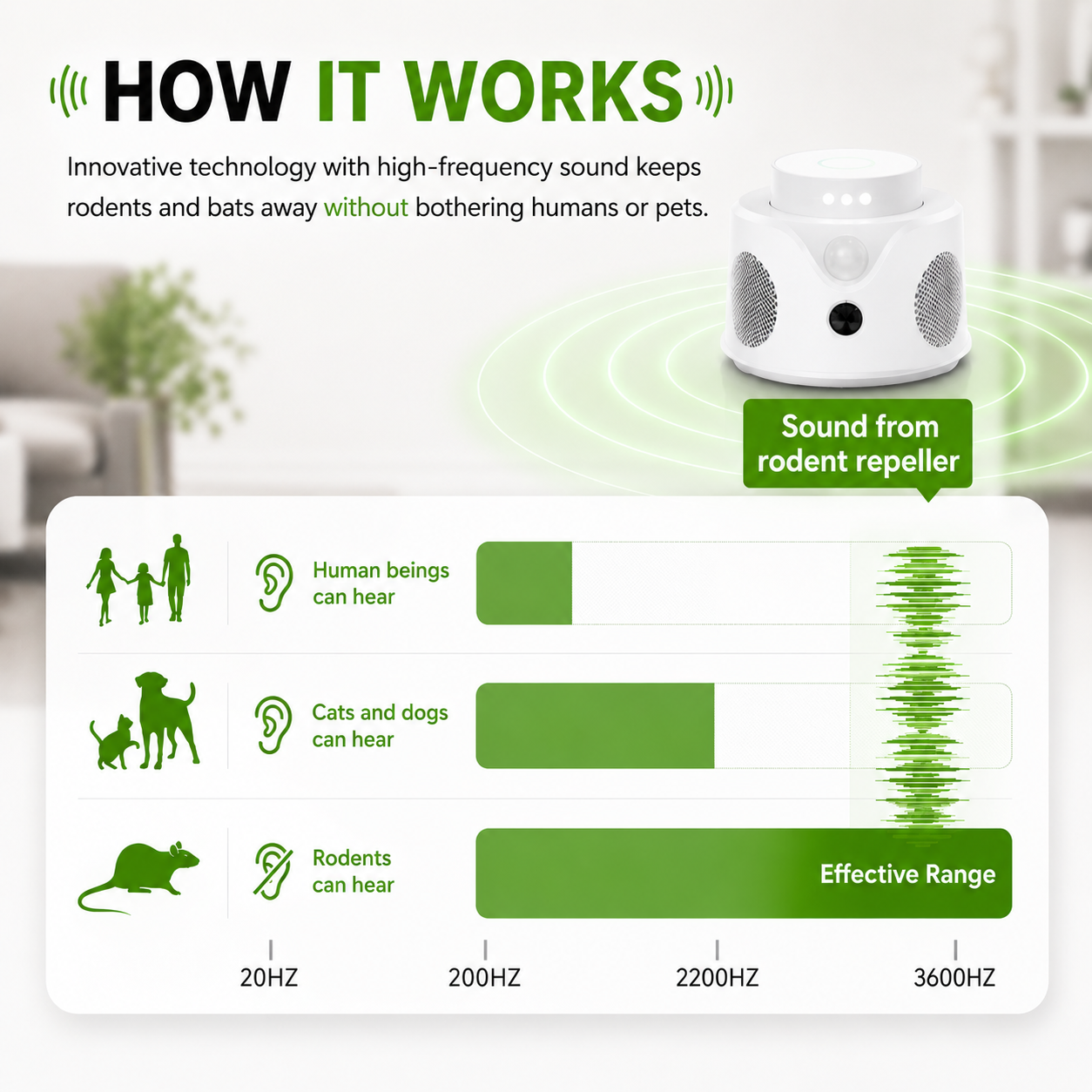 HOW IT WORKS

Innovative technology with high-frequency sound keeps rodents and bats away without bothering humans or pets.

Sound from rodent repeller

Human beings can hear

Cats and dogs can hear

Rodents can hear

Effective Range

20HZ

200HZ

2200HZ

3600HZ